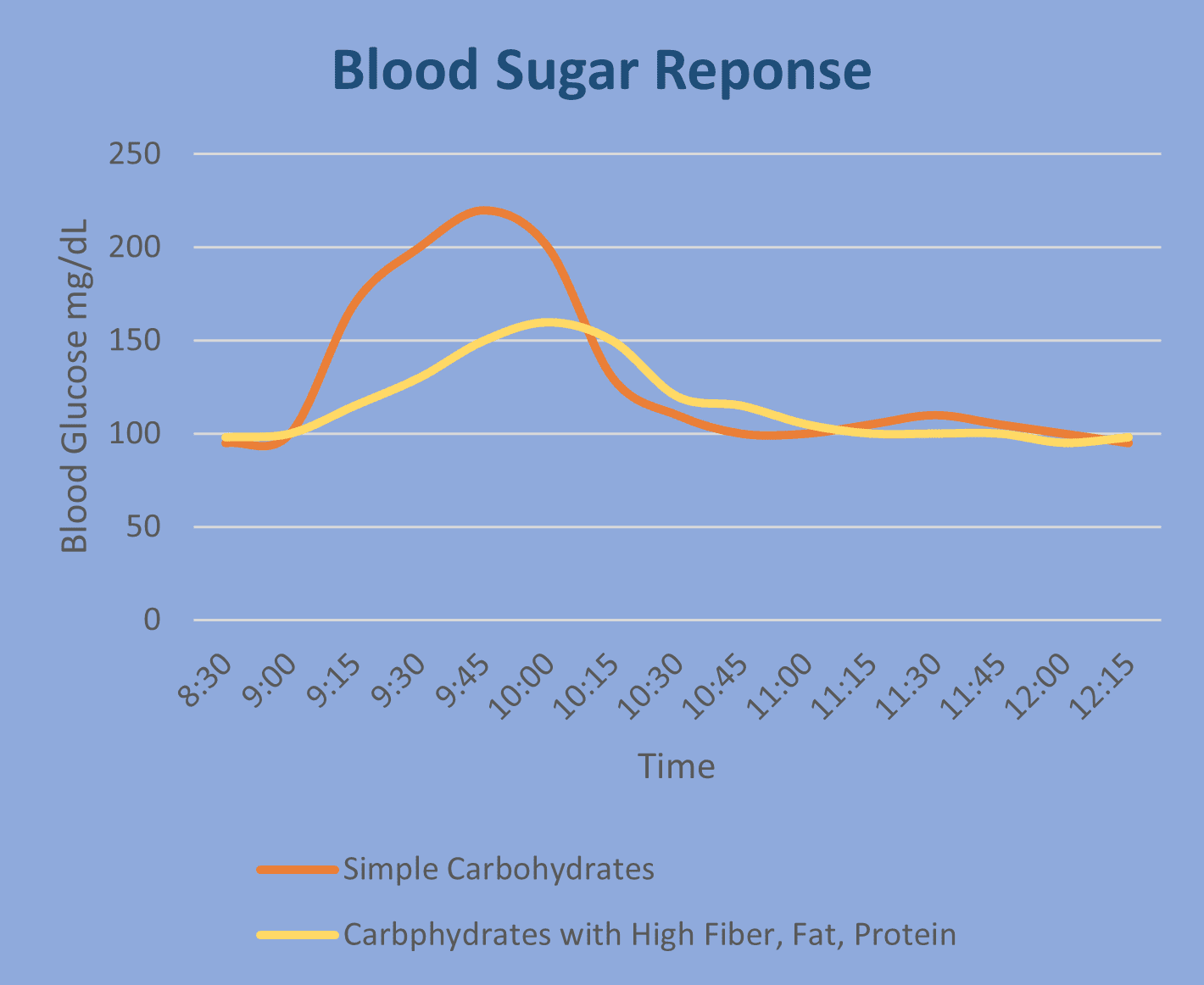 Blood Sugar Reponse

Blood Glucose mg/dL

250
200
150
100
50
0

8:30 9:00 9:15 9:30 9:45 10:00 10:15 10:30 10:45 11:00 11:15 11:30 11:45 12:00 12:15

Time

Simple Carbohydrates

Carbphydrates with High Fiber, Fat, Protein